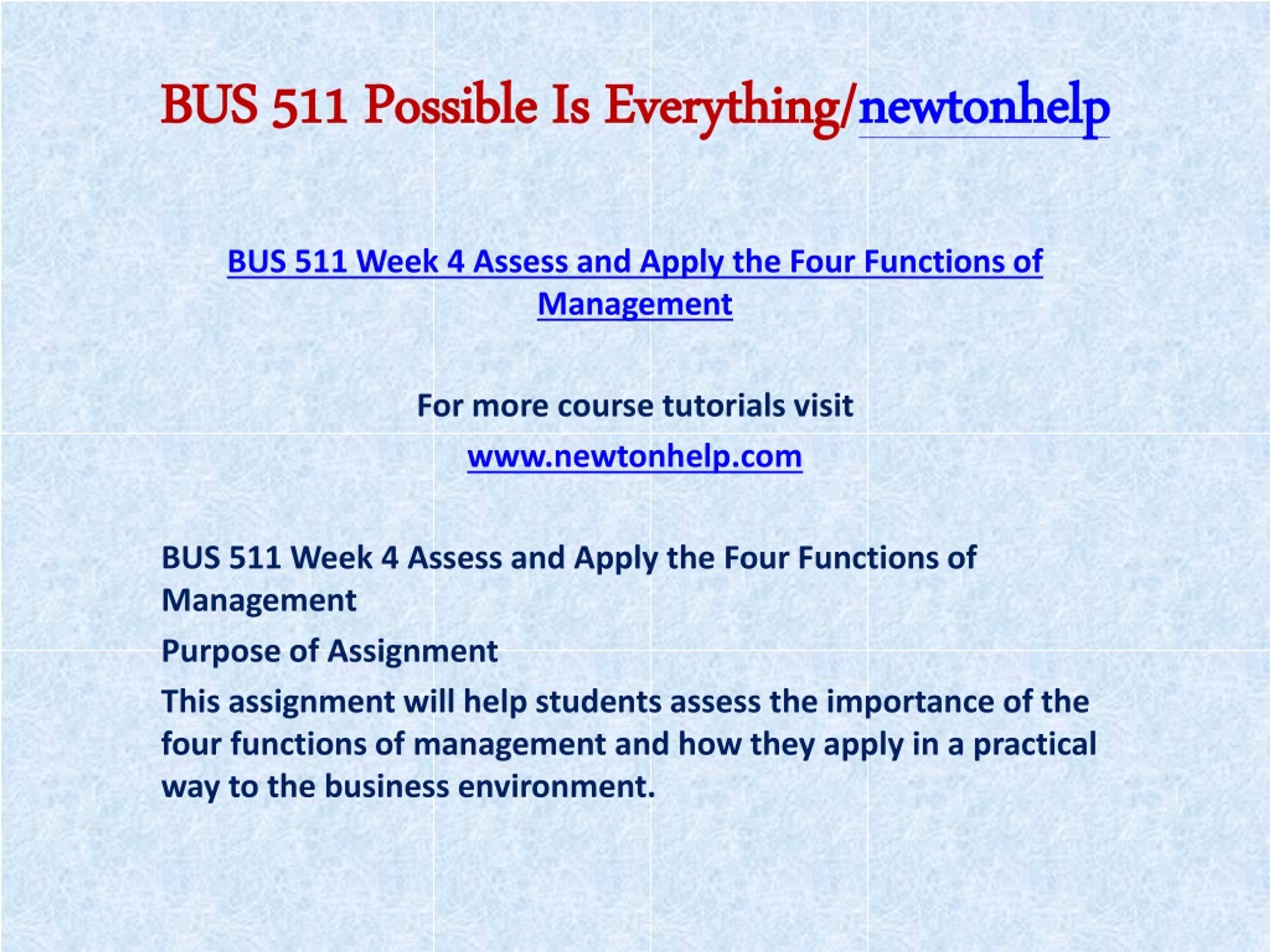 BUS 511 Possible Is Everything/newtonhelp

BUS 511 Week 4 Assess and Apply the Four Functions of Management

For more course tutorials visit

www.newtonhelp.com

BUS 511 Week 4 Assess and Apply the Four Functions of Management

Purpose of Assignment

This assignment will help students assess the importance of the four functions of management and how they apply in a practical way to the business environment.